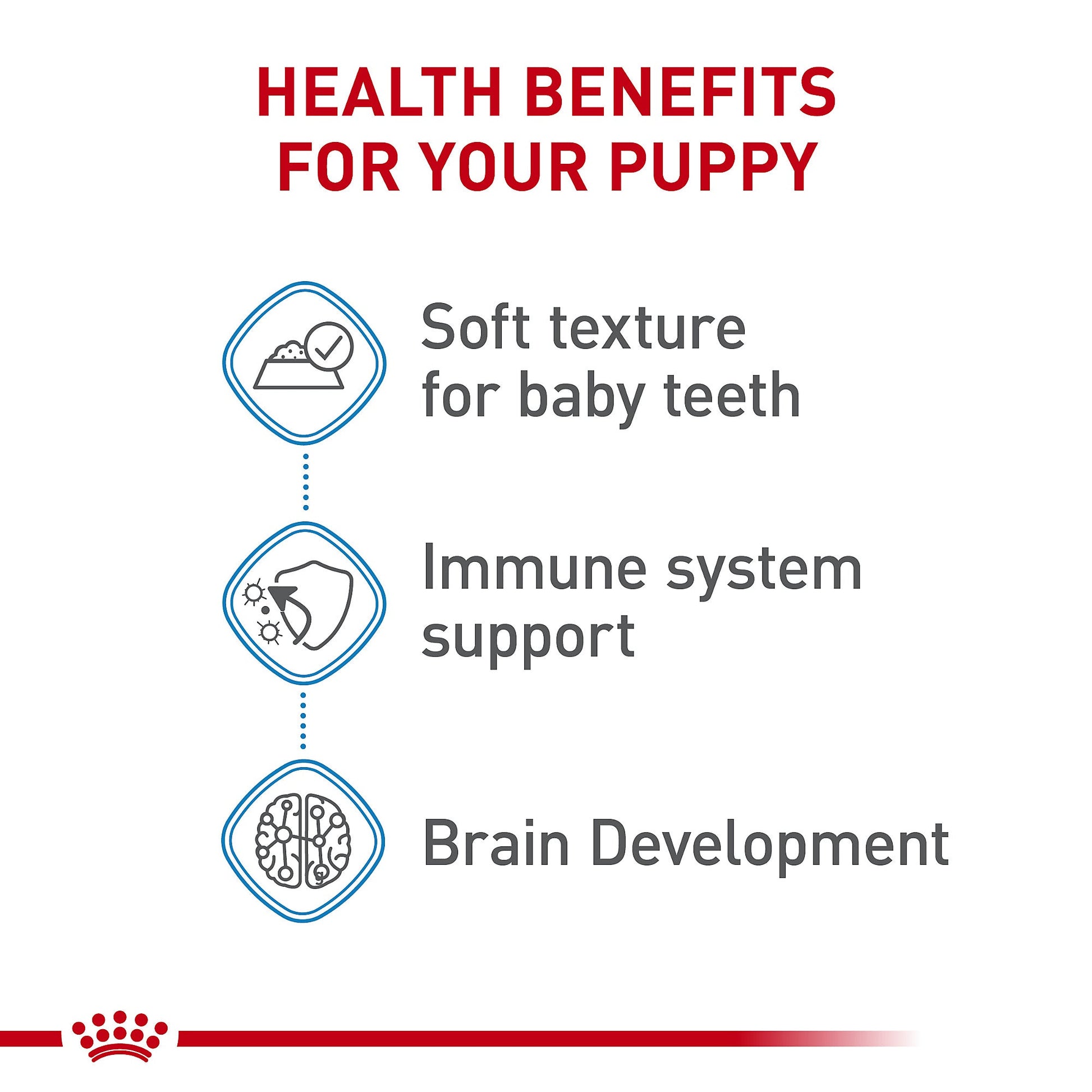 HEALTH BENEFITS FOR YOUR PUPPY

Soft texture for baby teeth

Immune system support

Brain Development